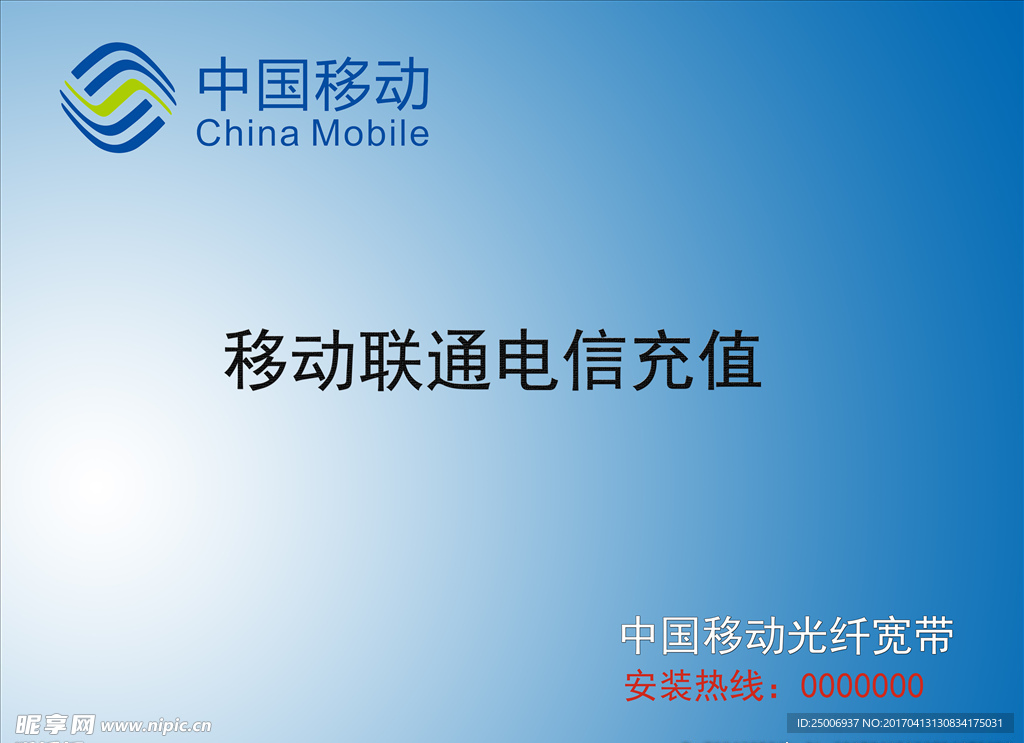 中国移动
China Mobile

移动联通电信充值

中国移动光纤宽带
安装热线：0000000

昵享网 www.nipic.cn
ID:25006937 NO:20170413130834175031